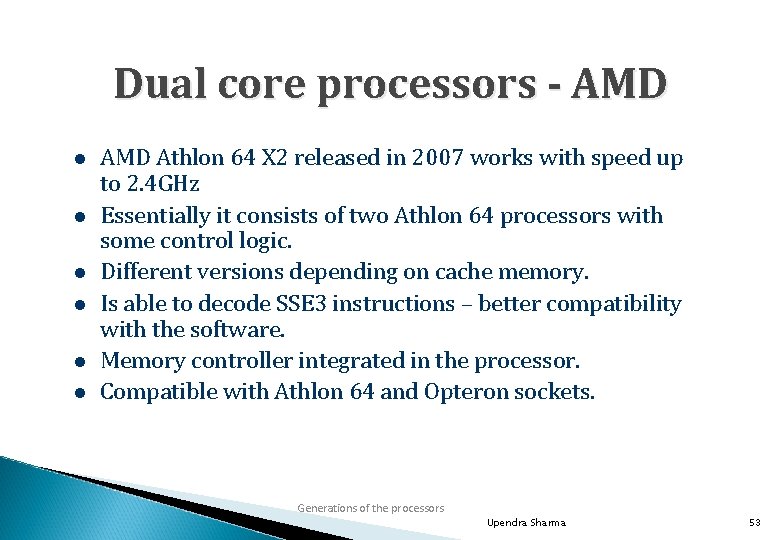 Dual core processors - AMD

- AMD Athlon 64 X2 released in 2007 works with speed up to 2.4GHz
- Essentially it consists of two Athlon 64 processors with some control logic.
- Different versions depending on cache memory.
- Is able to decode SSE3 instructions – better compatibility with the software.
- Memory controller integrated in the processor.
- Compatible with Athlon 64 and Opteron sockets.

Generations of the processors

Upendra Sharma

53